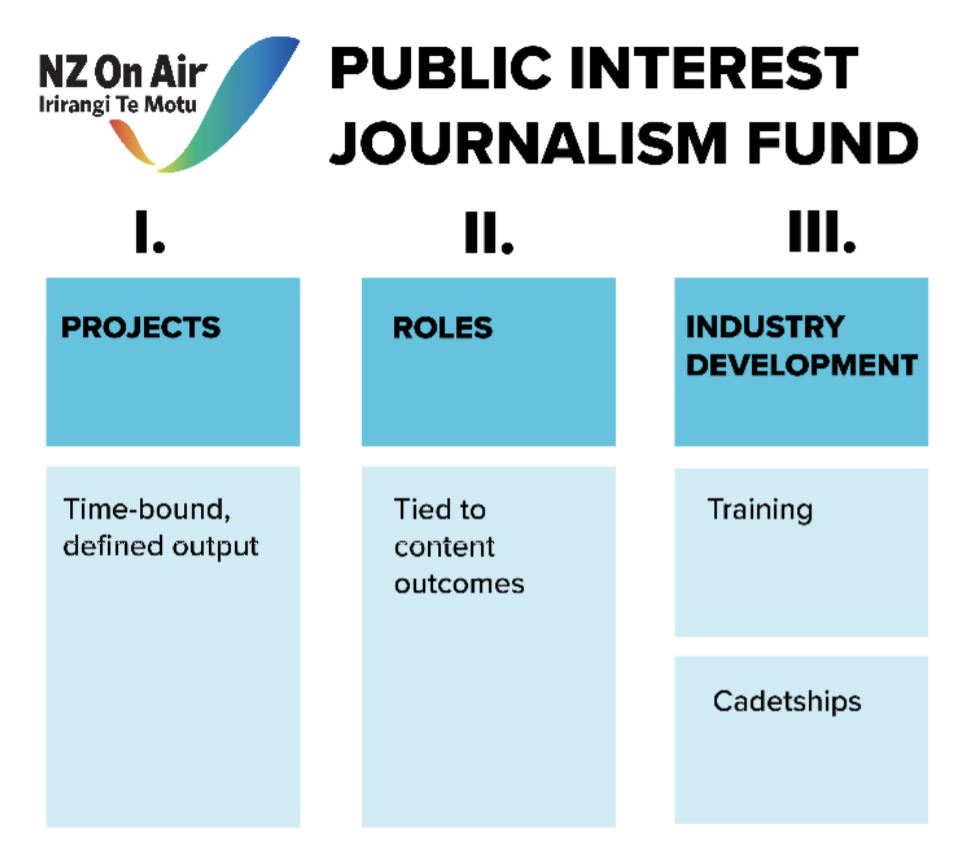 NZ On Air
Irirangi Te Motu

PUBLIC INTEREST JOURNALISM FUND

I.

PROJECTS

Time-bound, defined output

II.

ROLES

Tied to content outcomes

III.

INDUSTRY DEVELOPMENT

Training

Cadetships